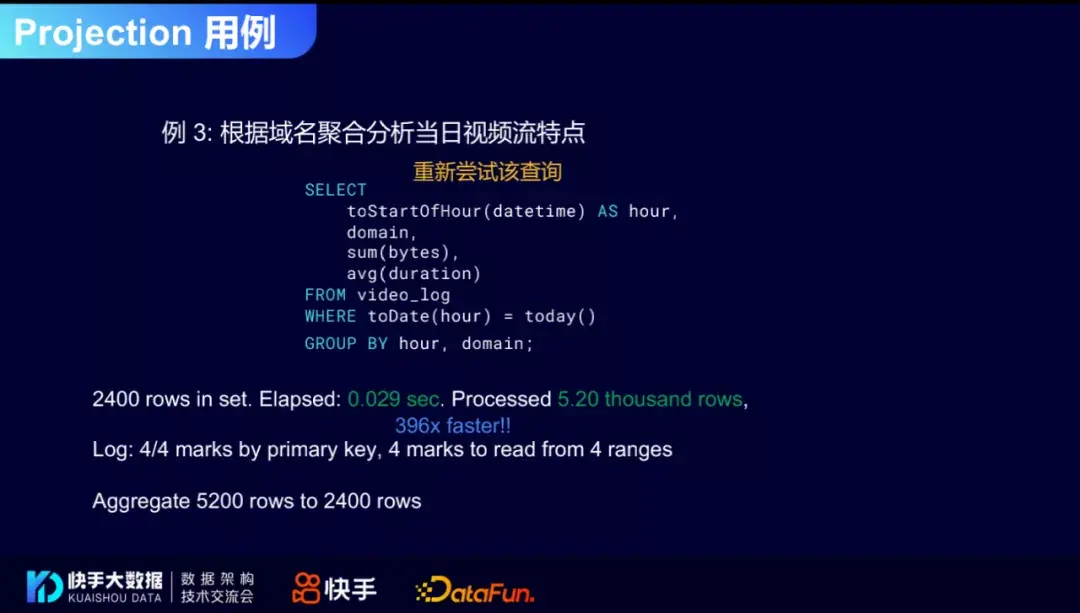 Projection 用例

例 3: 根据域名聚合分析当日视频流特点

重新尝试该查询

SELECT
    toStartOfHour(datetime) AS hour,
    domain,
    sum(bytes),
    avg(duration)
FROM video_log
WHERE toDate(hour) = today()
GROUP BY hour, domain;

2400 rows in set. Elapsed: 0.029 sec. Processed 5.20 thousand rows,
396x faster!!
Log: 4/4 marks by primary key, 4 marks to read from 4 ranges

Aggregate 5200 rows to 2400 rows

快手大数据 KUAISHOU DATA 数据架构 技术交流会 快手 DataFun.